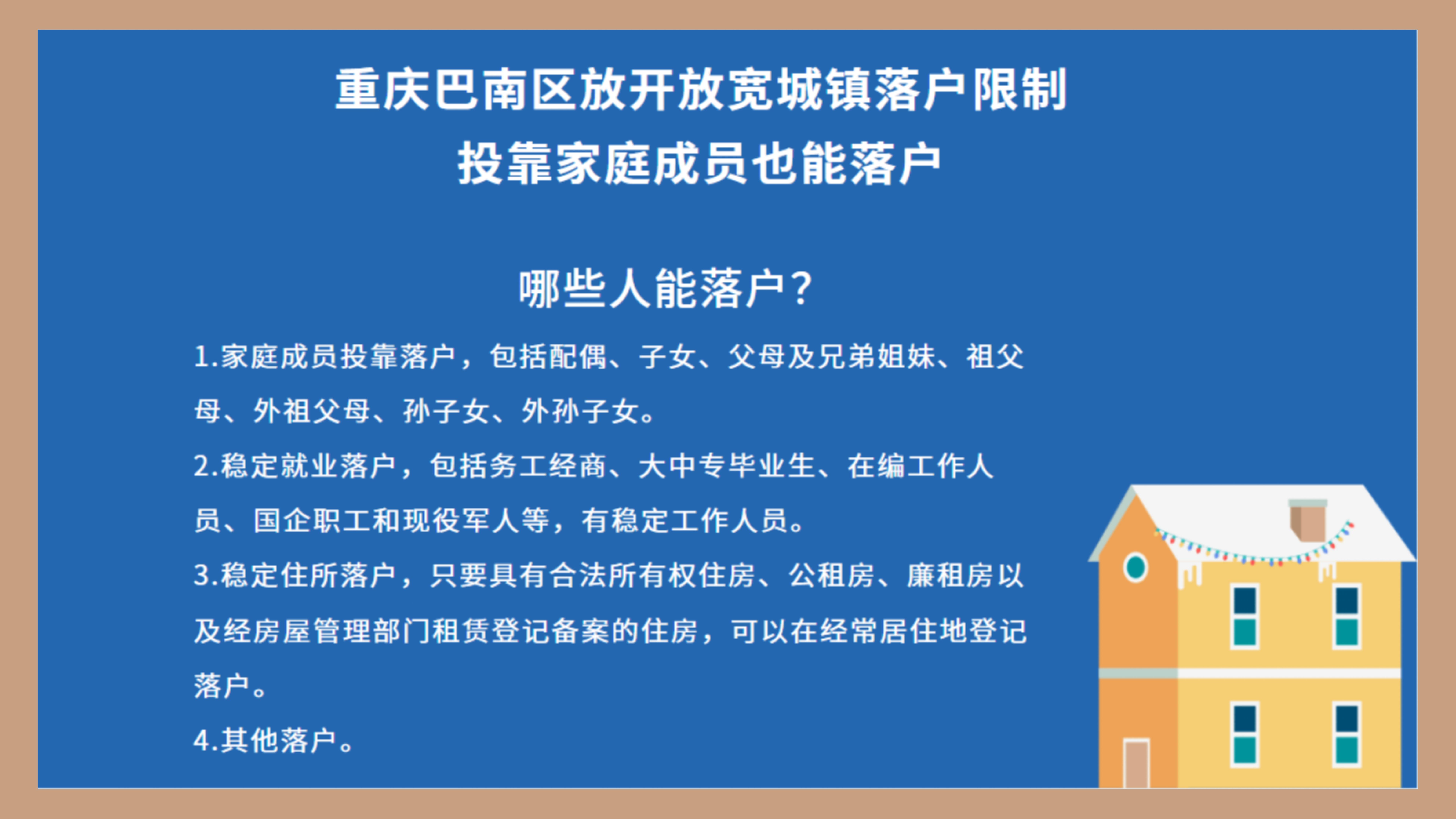 重庆巴南区放开放宽城镇落户限制
投靠家庭成员也能落户

哪些人能落户？

1.家庭成员投靠落户，包括配偶、子女、父母及兄弟姐妹、祖父母、外祖父母、孙子女、外孙子女。

2.稳定就业落户，包括务工经商、大中专毕业生、在编工作人员、国企职工和现役军人等，有稳定工作人员。

3.稳定住所落户，只要具有合法所有权住房、公租房、廉租房以及经房屋管理部门租赁登记备案的住房，可以在经常居住地登记落户。

4.其他落户。